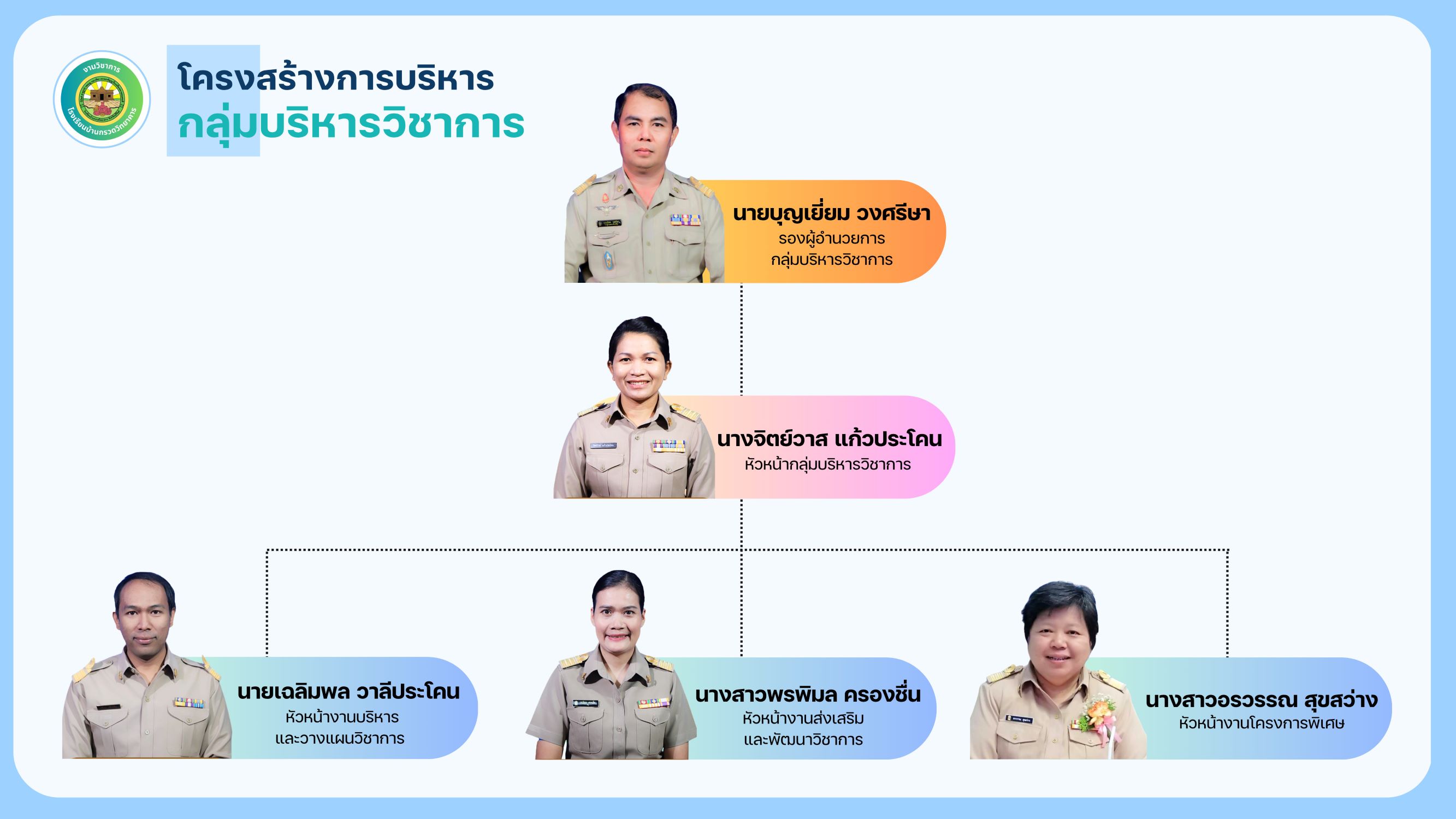 งานวิชาการ
โรงเรียนบ้านกรวดวิทยาคาร

โครงสร้างการบริหาร
กลุ่มบริหารวิชาการ

นายบุญเยี่ยม วงศรีษา
รองผู้อำนวยการ
กลุ่มบริหารวิชาการ

นางจิตย์วาส แก้วประโคน
หัวหน้ากลุ่มบริหารวิชาการ

นายเฉลิมพล วาลีประโคน
หัวหน้างานบริหาร
และวางแผนวิชาการ

นางสาวพรพิมล ครองชื่น
หัวหน้างานส่งเสริม
และพัฒนาวิชาการ

นางสาวอรวรรณ สุขสว่าง
หัวหน้างานโครงการพิเศษ